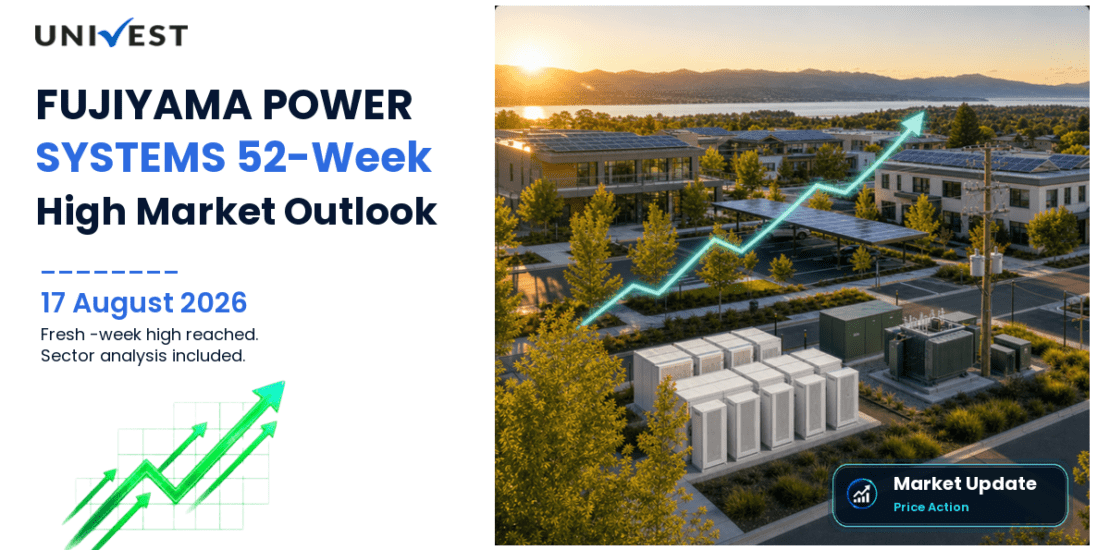 UNIVEST

FUJIYAMA POWER SYSTEMS 52-Week High Market Outlook

17 August 2026

Fresh -week high reached. Sector analysis included.

Market Update
Price Action